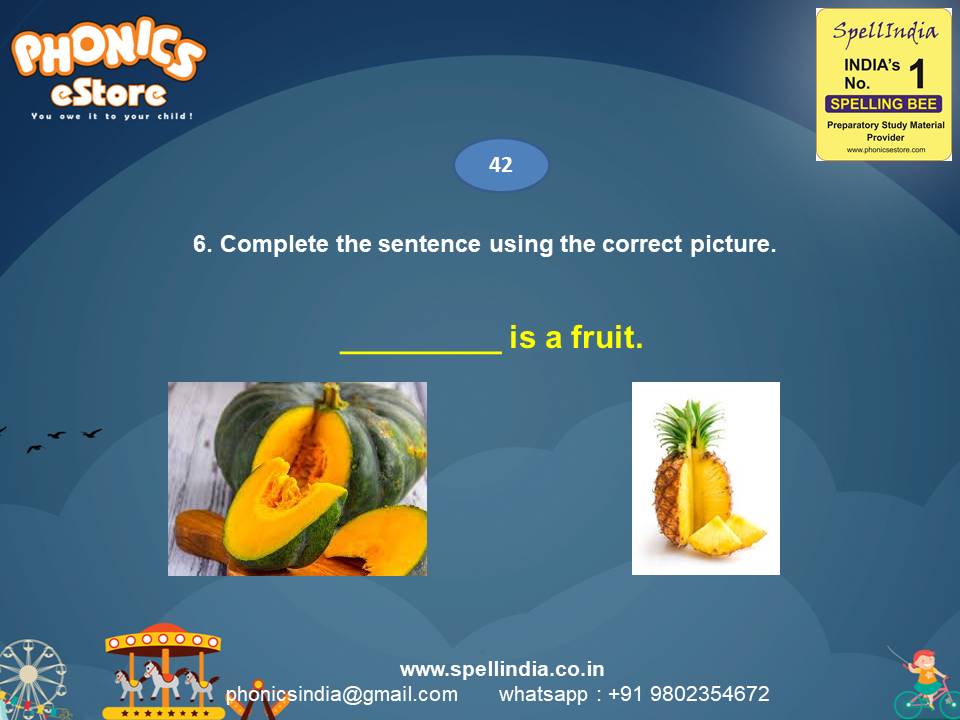 PHONICS eStore
You owe it to your child!

SpellIndia
INDIA's No. 1
SPELLING BEE
Preparatory Study Material Provider
www.phonicsestore.com

42

6. Complete the sentence using the correct picture.

_________ is a fruit.

www.spellindia.co.in
phonicsindia@gmail.com whatsapp : +91 9802354672